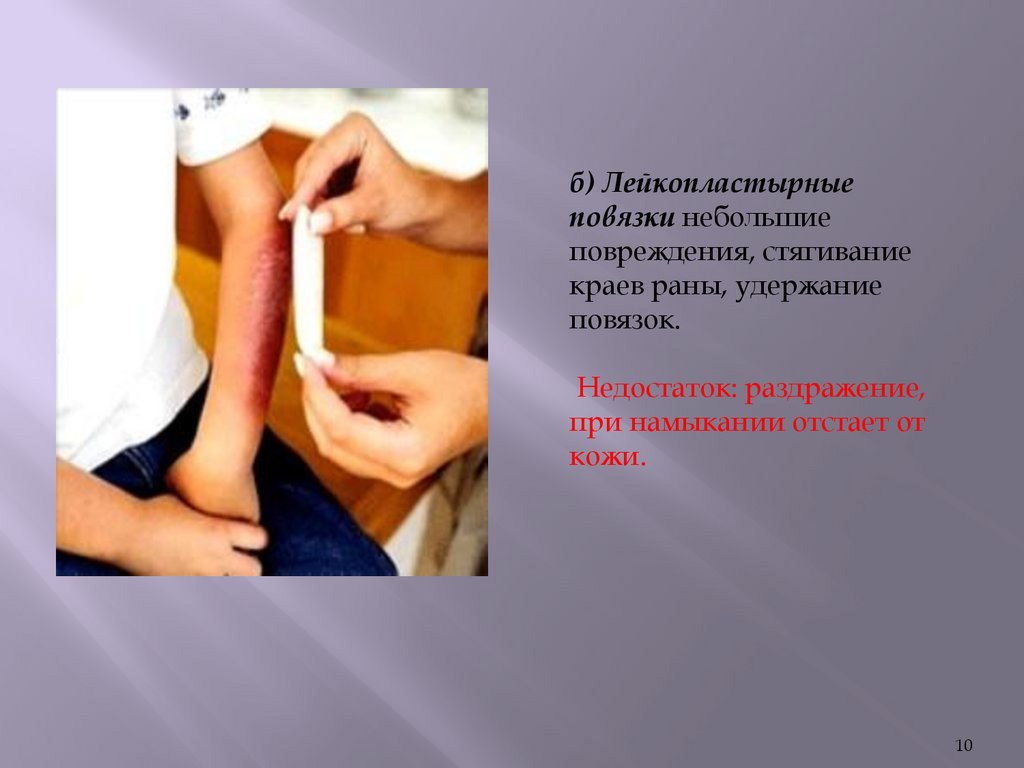 б) Лейкопластырные повязки небольшие повреждения, стягивание краев раны, удержание повязок.

Недостаток: раздражение, при намыкании отстает от кожи.

10